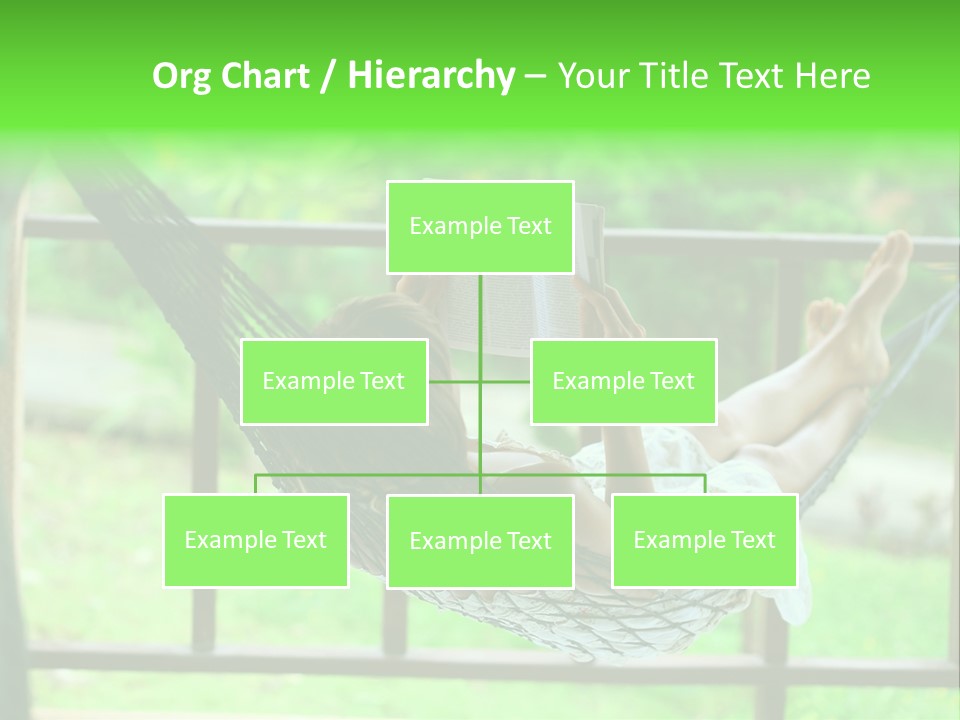 Org Chart / Hierarchy – Your Title Text Here

Example Text

Example Text

Example Text

Example Text

Example Text

Example Text